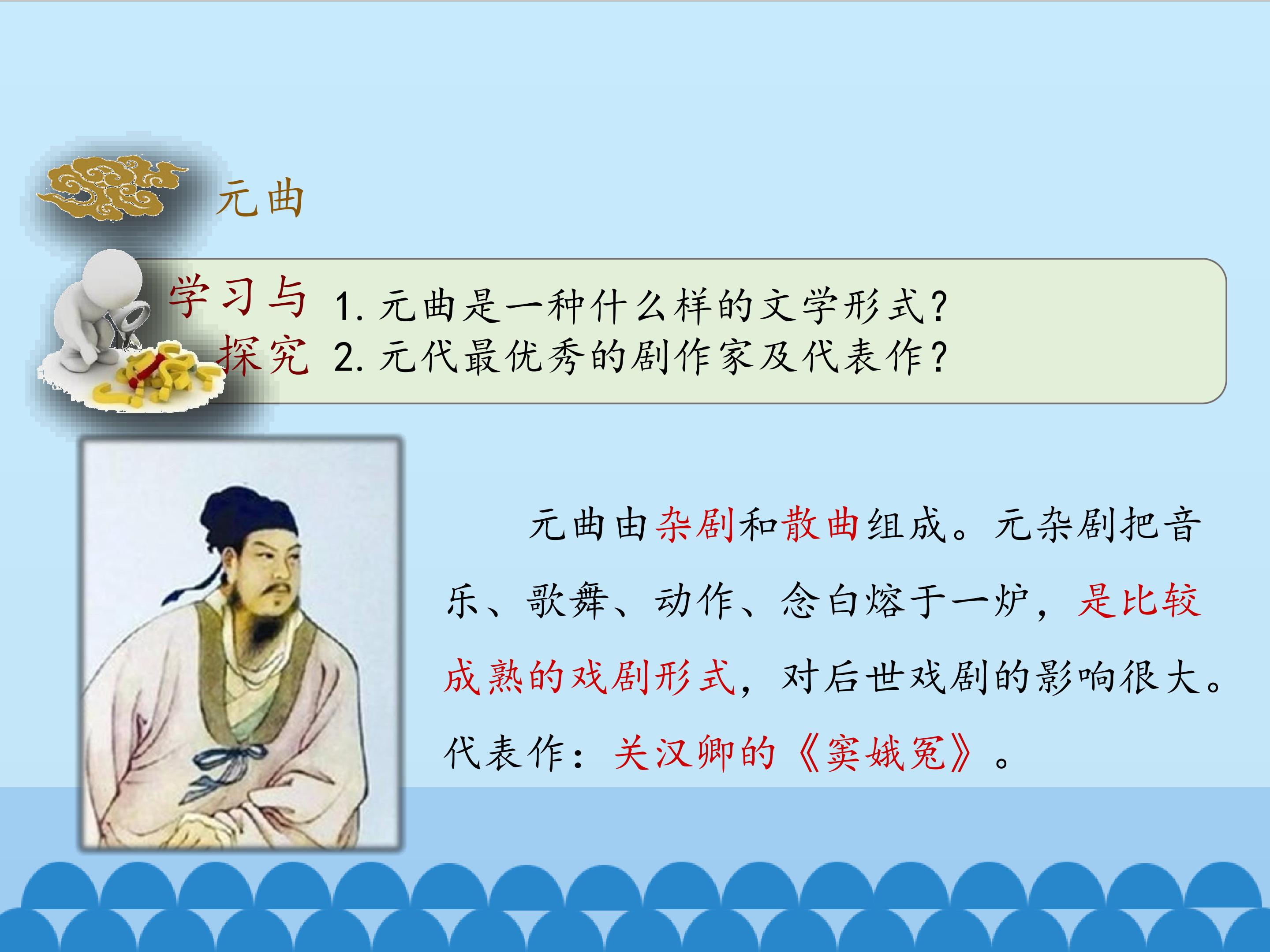 元曲

学习与探究

1. 元曲是一种什么样的文学形式？
2. 元代最优秀的剧作家及代表作？

元曲由杂剧和散曲组成。元杂剧把音乐、歌舞、动作、念白熔于一炉，是比较成熟的戏剧形式，对后世戏剧的影响很大。代表作：关汉卿的《窦娥冤》。